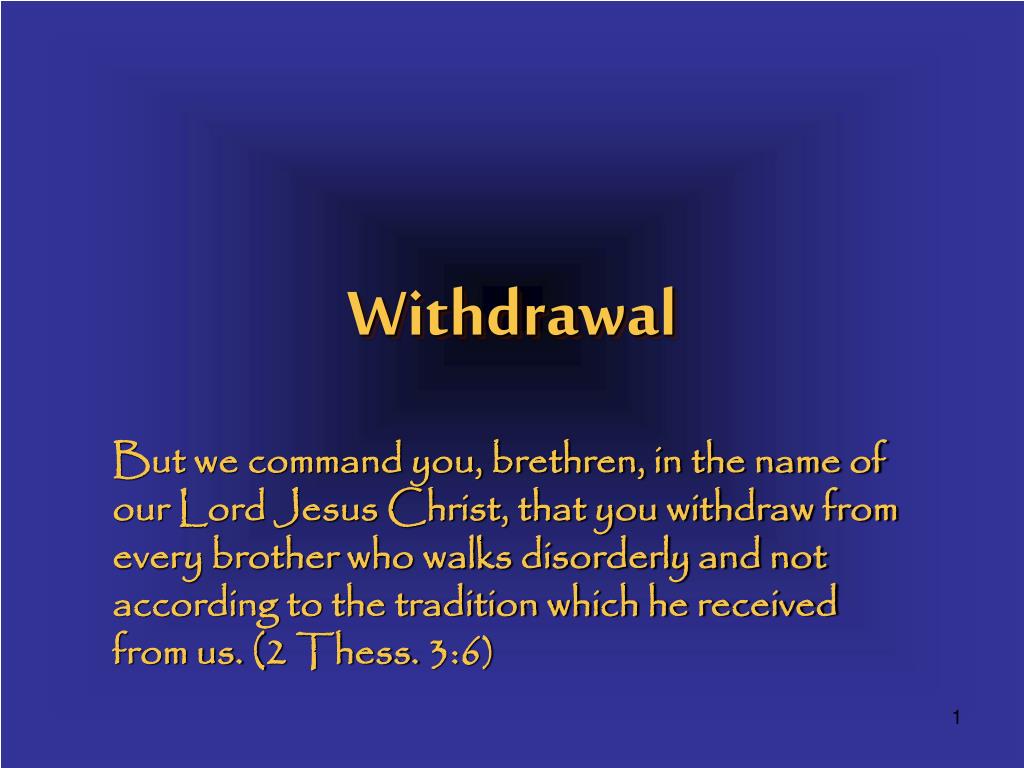 Withdrawal

But we command you, brethren, in the name of our Lord Jesus Christ, that you withdraw from every brother who walks disorderly and not according to the tradition which he received from us. (2 Thess. 3:6)

1